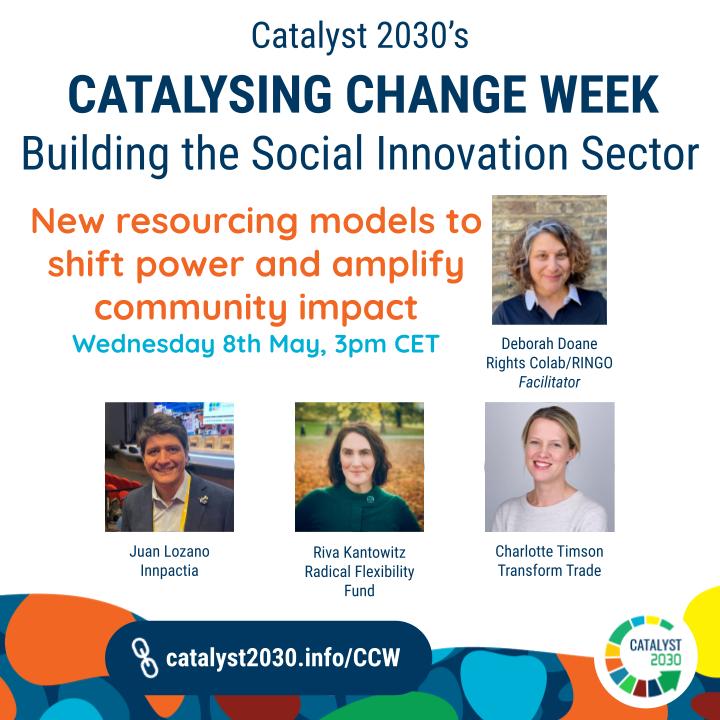 Catalyst 2030's
CATALYSING CHANGE WEEK
Building the Social Innovation Sector

New resourcing models to shift power and amplify community impact
Wednesday 8th May, 3pm CET

Deborah Doane
Rights Colab/RINGO
Facilitator

Juan Lozano
Innpactia

Riva Kantowitz
Radical Flexibility Fund

Charlotte Timson
Transform Trade

catalyst2030.info/CCW

CATALYST 2030